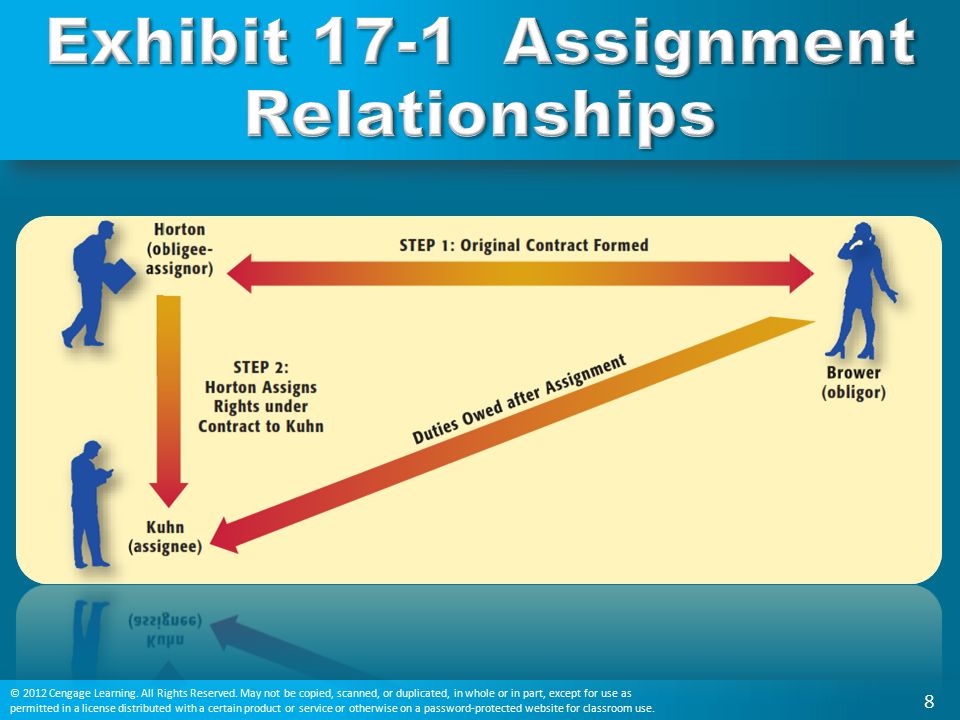 Exhibit 17-1 Assignment Relationships

Horton (obligee-assignor)

STEP 1: Original Contract Formed

Brower (obligor)

STEP 2: Horton Assigns Rights under Contract to Kuhn

Duties Owed after Assignment

Kuhn (assignee)

© 2012 Cengage Learning. All Rights Reserved. May not be copied, scanned, or duplicated, in whole or in part, except for use as permitted in a license distributed with a certain product or service or otherwise on a password-protected website for classroom use.

8